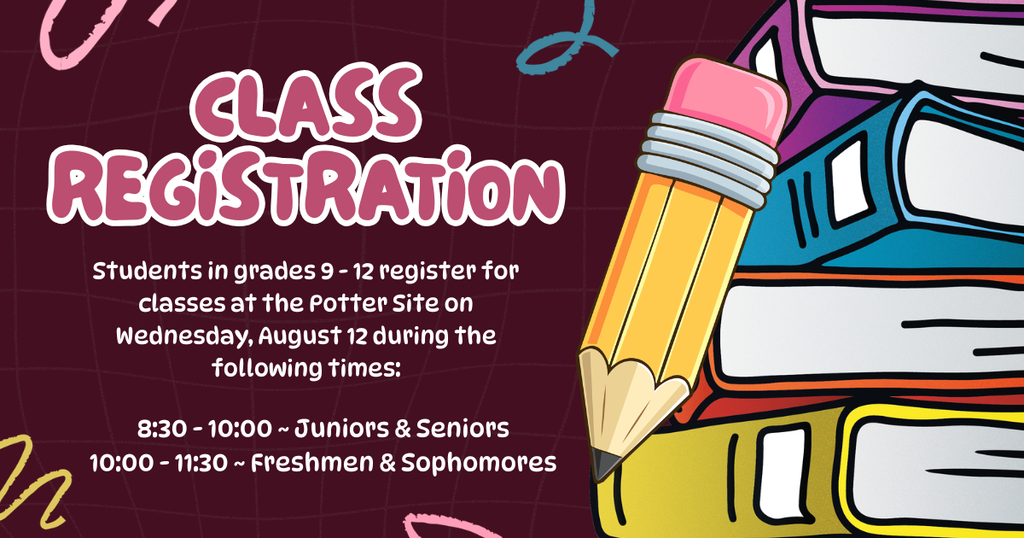 CLASS REGISTRATION

Students in grades 9 - 12 register for classes at the Potter Site on Wednesday, August 12 during the following times:

8:30 - 10:00 ~ Juniors & Seniors
10:00 - 11:30 ~ Freshmen & Sophomores